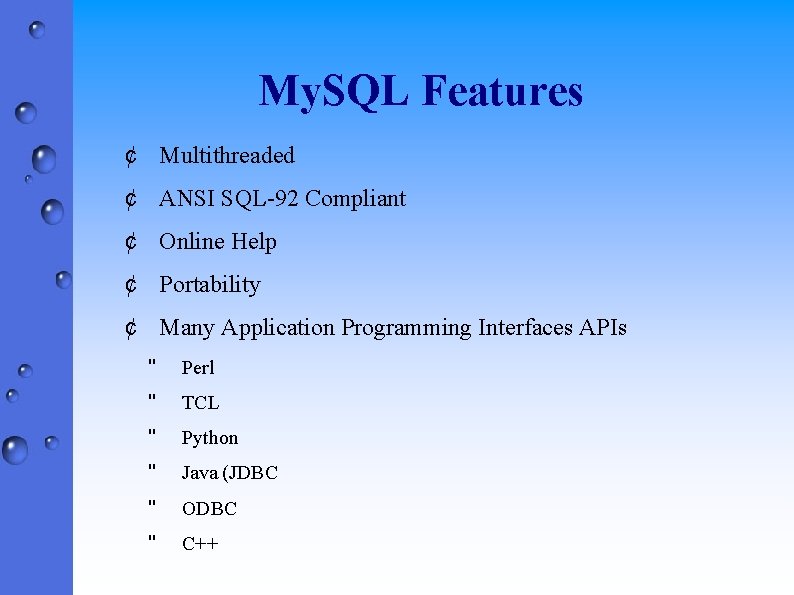 MySQL Features

¢ Multithreaded

¢ ANSI SQL-92 Compliant

¢ Online Help

¢ Portability

¢ Many Application Programming Interfaces APIs

" Perl

" TCL

" Python

" Java (JDBC

" ODBC

" C++